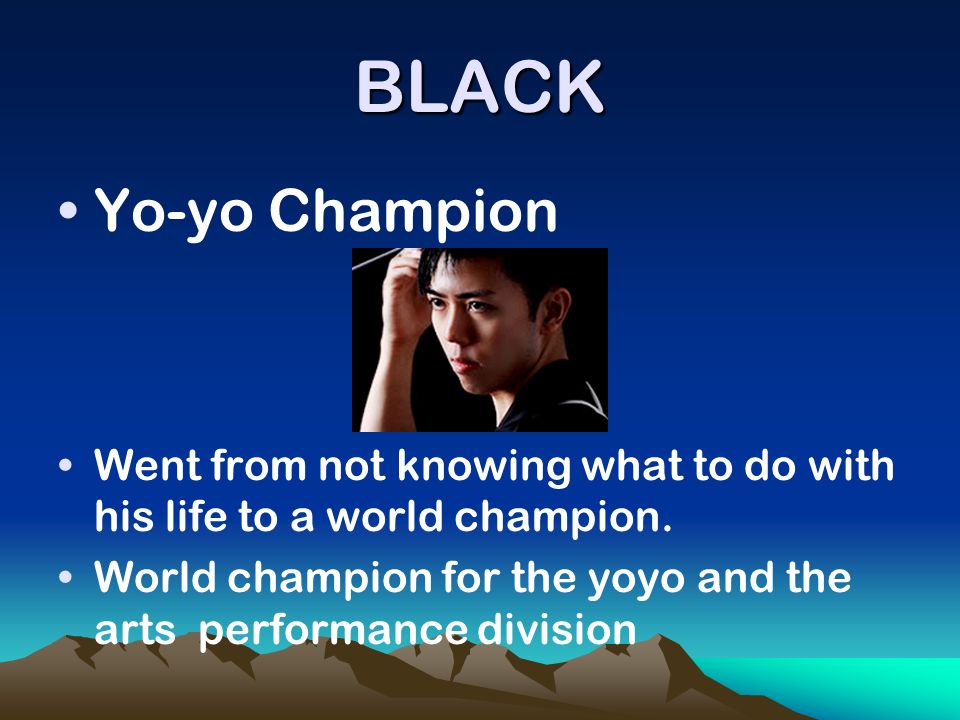 BLACK

• Yo-yo Champion

• Went from not knowing what to do with his life to a world champion.

• World champion for the yoyo and the arts performance division